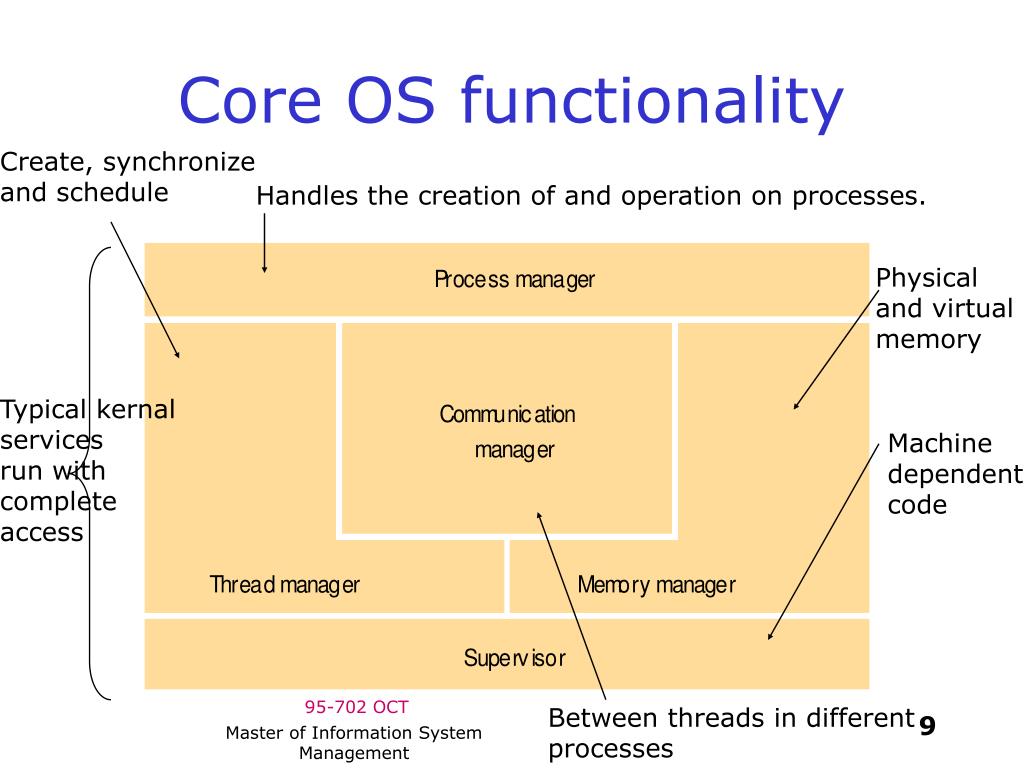 Core OS functionality

Create, synchronize and schedule

Handles the creation of and operation on processes.

Process manager

Physical and virtual memory

Typical kernal services run with complete access

Communication manager

Machine dependent code

Thread manager

Memory manager

Supervisor

95-702 OCT

Master of Information System Management

Between threads in different processes

9